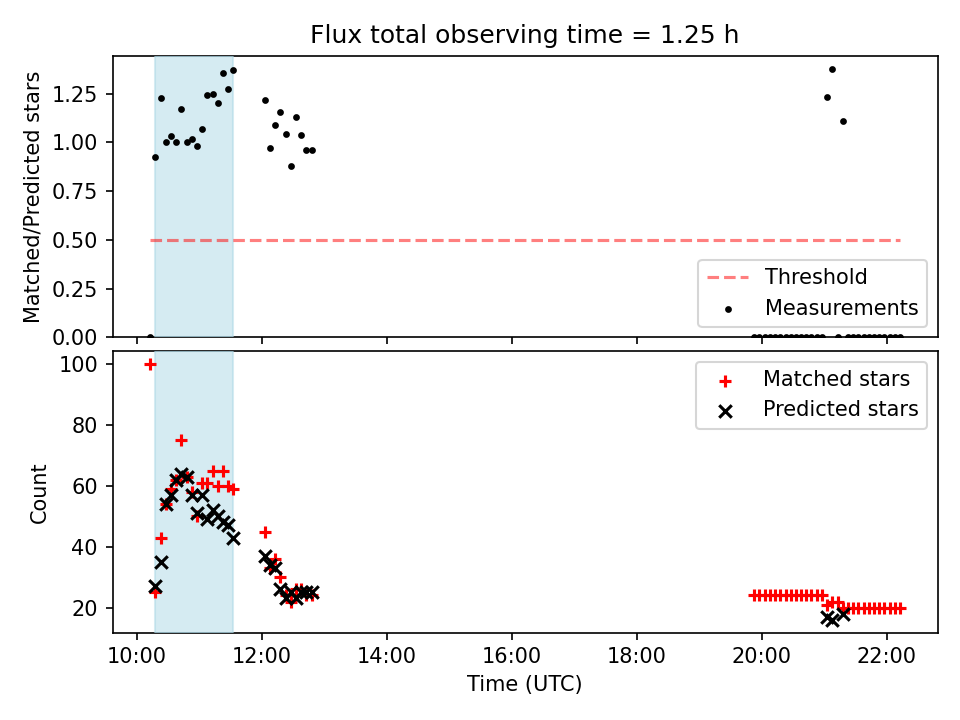 Flux total observing time = 1.25 h

Matched/Predicted stars

1.25
1.00
0.75
0.50
0.25
0.00

Threshold
Measurements

Count

100
80
60
40
20

Matched stars
Predicted stars

10:00
12:00
14:00
16:00
18:00
20:00
22:00

Time (UTC)